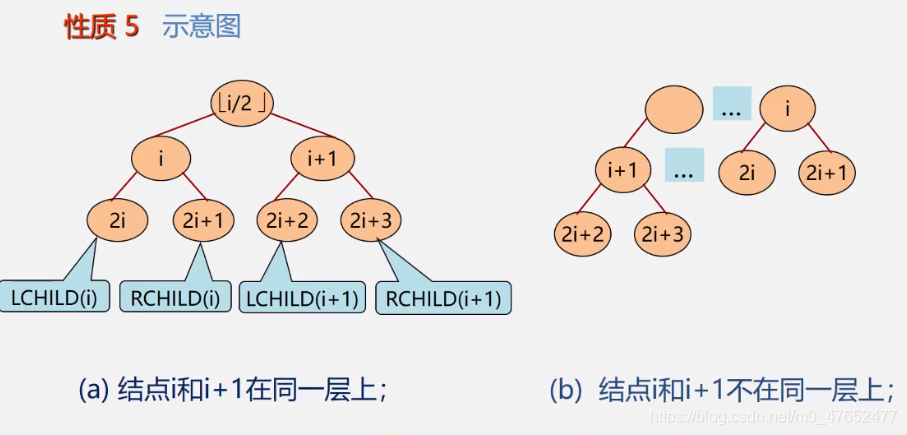 性质 5 示意图

$\lfloor i/2 \rfloor$

i

i+1

2i

2i+1

2i+2

2i+3

LCHILD(i)

RCHILD(i)

LCHILD(i+1)

RCHILD(i+1)

...

i

i+1

...

2i

2i+1

2i+2

2i+3

(a) 结点i和i+1在同一层上；

(b) 结点i和i+1不在同一层上；

https://blog.csdn.net/m0_47652477